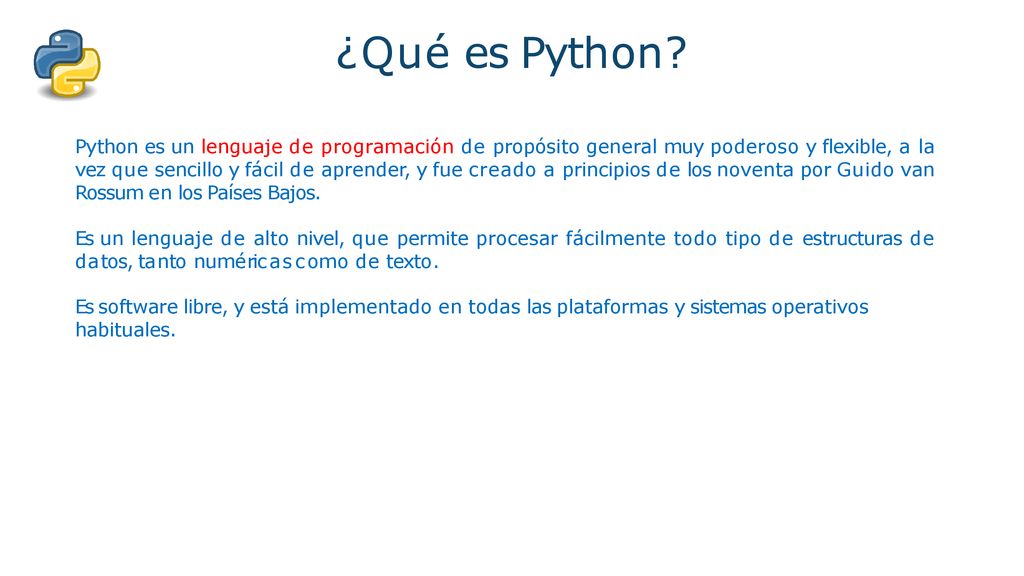 ¿Qué es Python?

Python es un lenguaje de programación de propósito general muy poderoso y flexible, a la vez que sencillo y fácil de aprender, y fue creado a principios de los noventa por Guido van Rossum en los Países Bajos.

Es un lenguaje de alto nivel, que permite procesar fácilmente todo tipo de estructuras de datos, tanto numéricas como de texto.

Es software libre, y está implementado en todas las plataformas y sistemas operativos habituales.